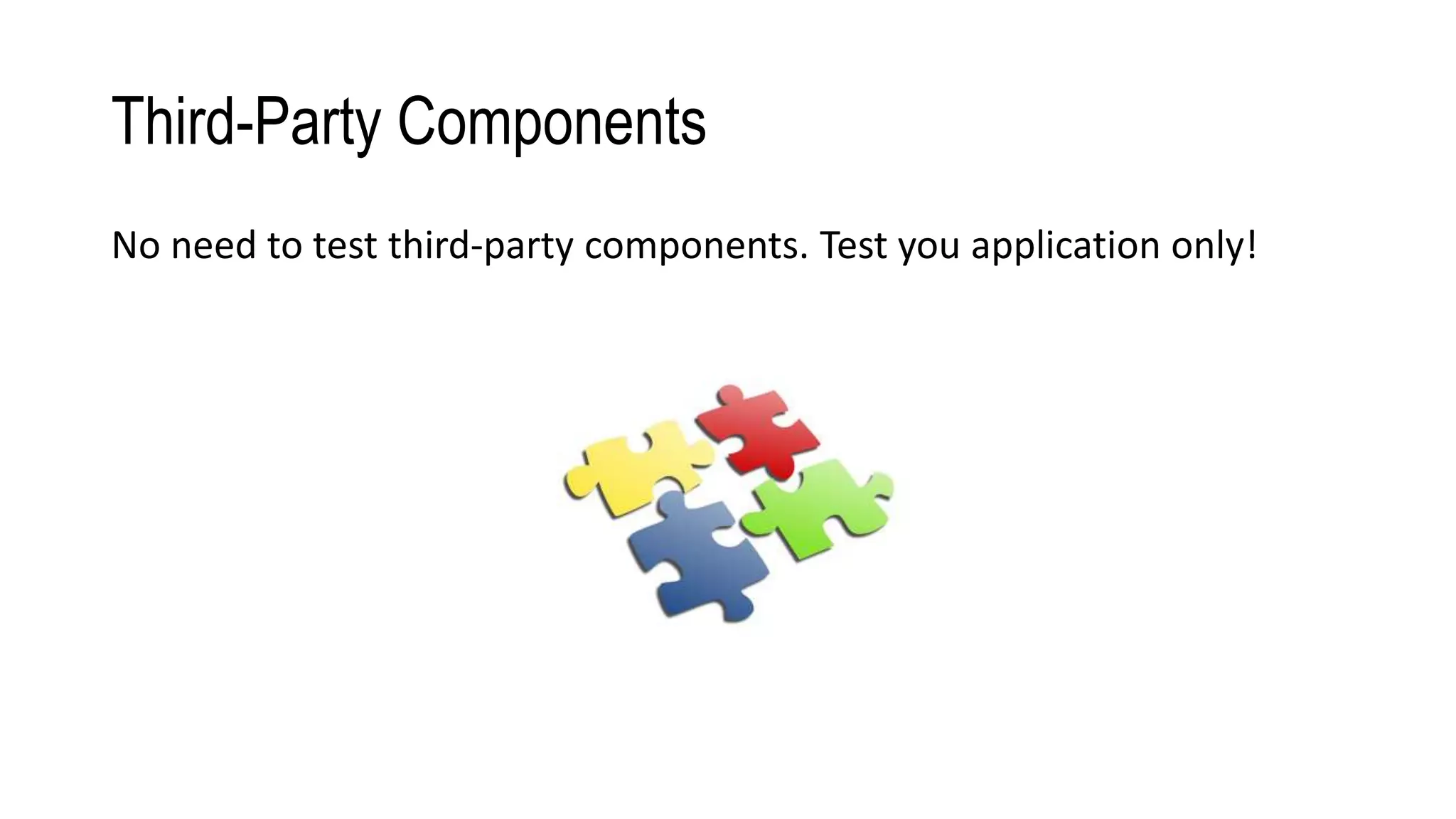 Third-Party Components

No need to test third-party components. Test you application only!